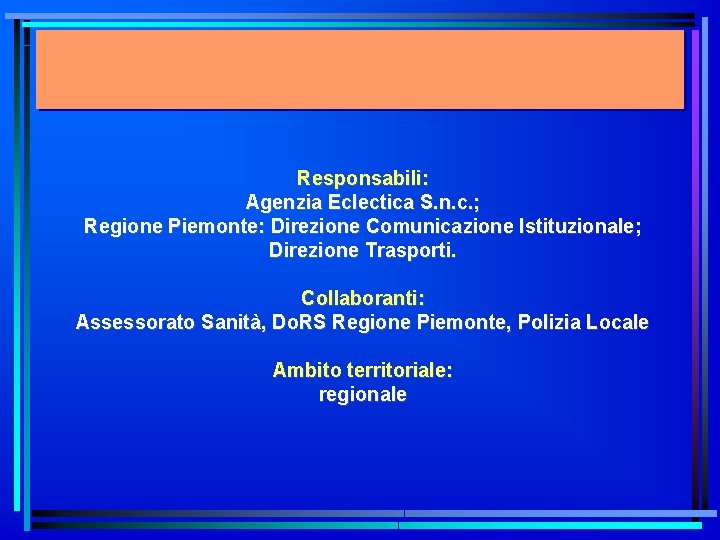 Responsabili:
Agenzia Eclectica S.n.c.;
Regione Piemonte: Direzione Comunicazione Istituzionale;
Direzione Trasporti.

Collaboranti:
Assessorato Sanità, DoRS Regione Piemonte, Polizia Locale

Ambito territoriale:
regionale